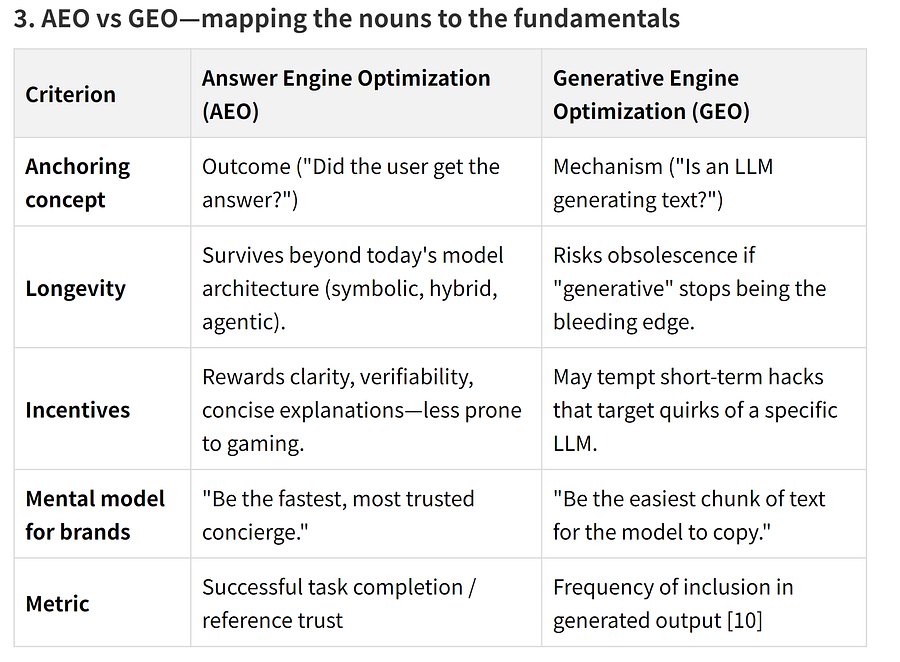 3. AEO vs GEO—mapping the nouns to the fundamentals

| Criterion | Answer Engine Optimization (AEO) | Generative Engine Optimization (GEO) |
|---|---|---|
| Anchoring concept | Outcome ("Did the user get the answer?") | Mechanism ("Is an LLM generating text?") |
| Longevity | Survives beyond today's model architecture (symbolic, hybrid, agentic). | Risks obsolescence if "generative" stops being the bleeding edge. |
| Incentives | Rewards clarity, verifiability, concise explanations—less prone to gaming. | May tempt short-term hacks that target quirks of a specific LLM. |
| Mental model for brands | "Be the fastest, most trusted concierge." | "Be the easiest chunk of text for the model to copy." |
| Metric | Successful task completion / reference trust | Frequency of inclusion in generated output [10] |